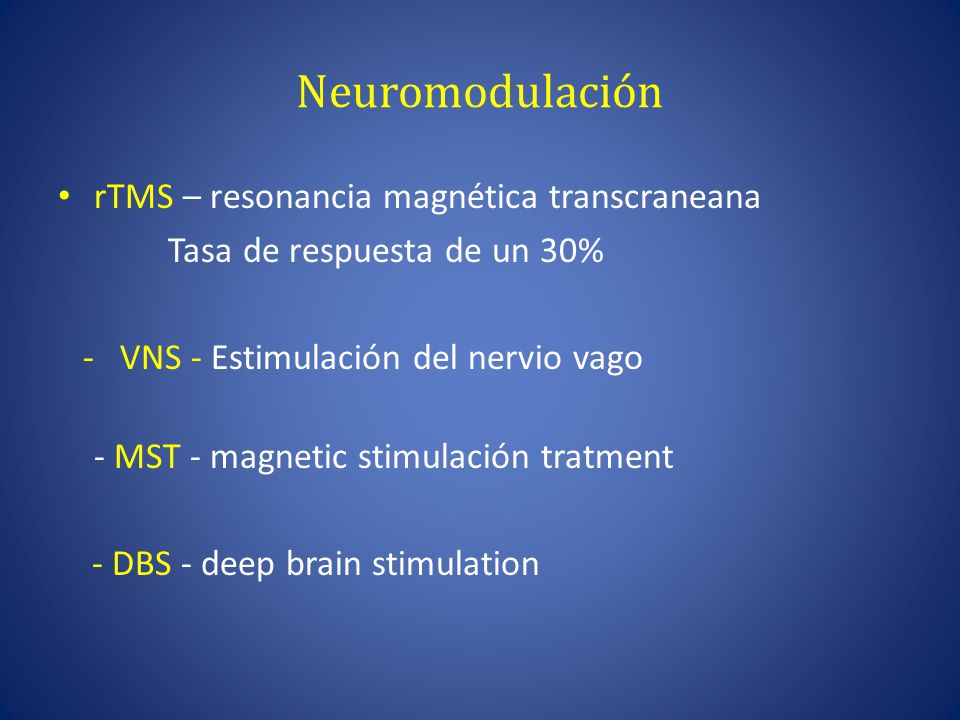 Neuromodulación

• rTMS – resonancia magnética transcraneana
Tasa de respuesta de un 30%

- VNS - Estimulación del nervio vago

- MST - magnetic stimulación tratment

- DBS - deep brain stimulation